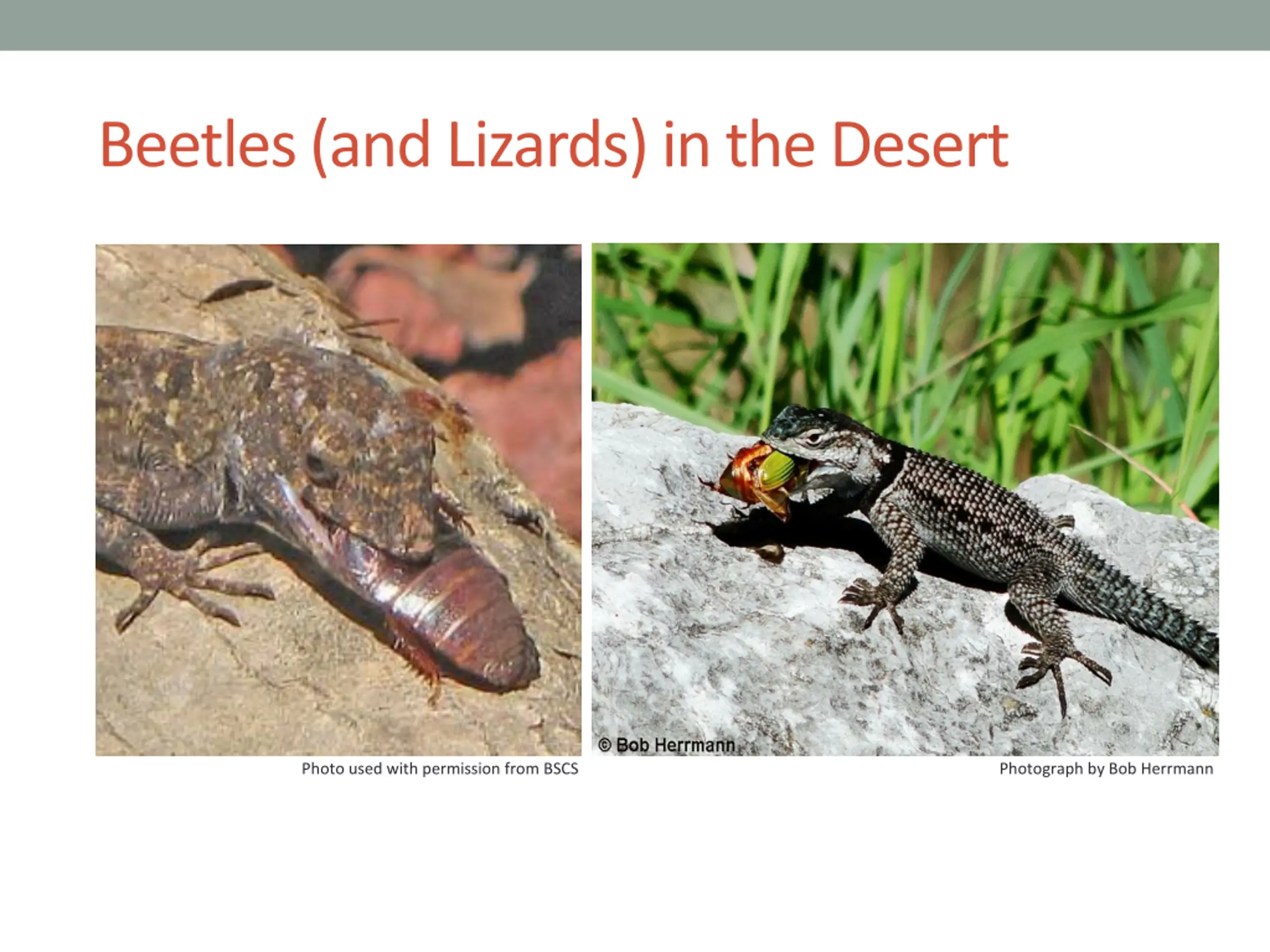 Beetles (and Lizards) in the Desert

Photo used with permission from BSCS

© Bob Herrmann

Photograph by Bob Herrmann